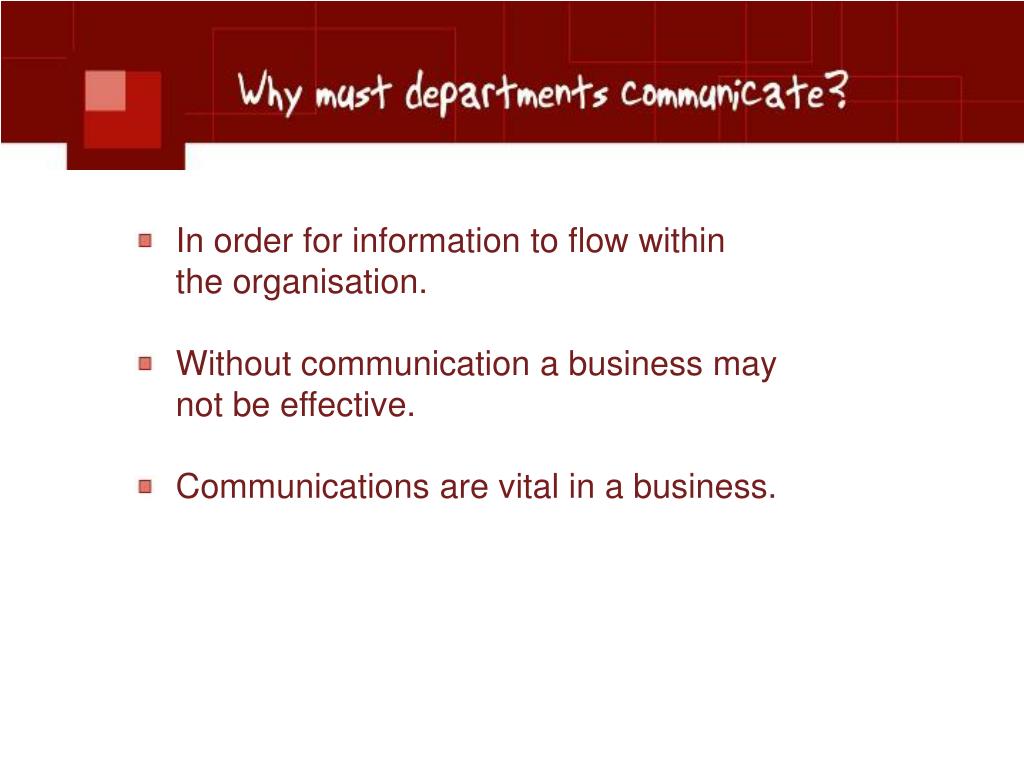 Why must departments communicate?

In order for information to flow within the organisation.

Without communication a business may not be effective.

Communications are vital in a business.